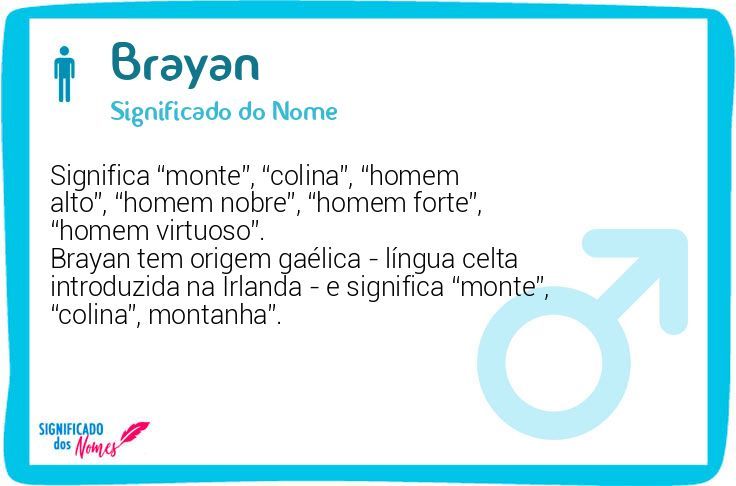 Brayan
Significado do Nome

Significa “monte”, “colina”, “homem alto”, “homem nobre”, “homem forte”, “homem virtuoso”.
Brayan tem origem gaélica - língua celta introduzida na Irlanda - e significa “monte”, “colina”, montanha”.

SIGNIFICADO dos Nomes